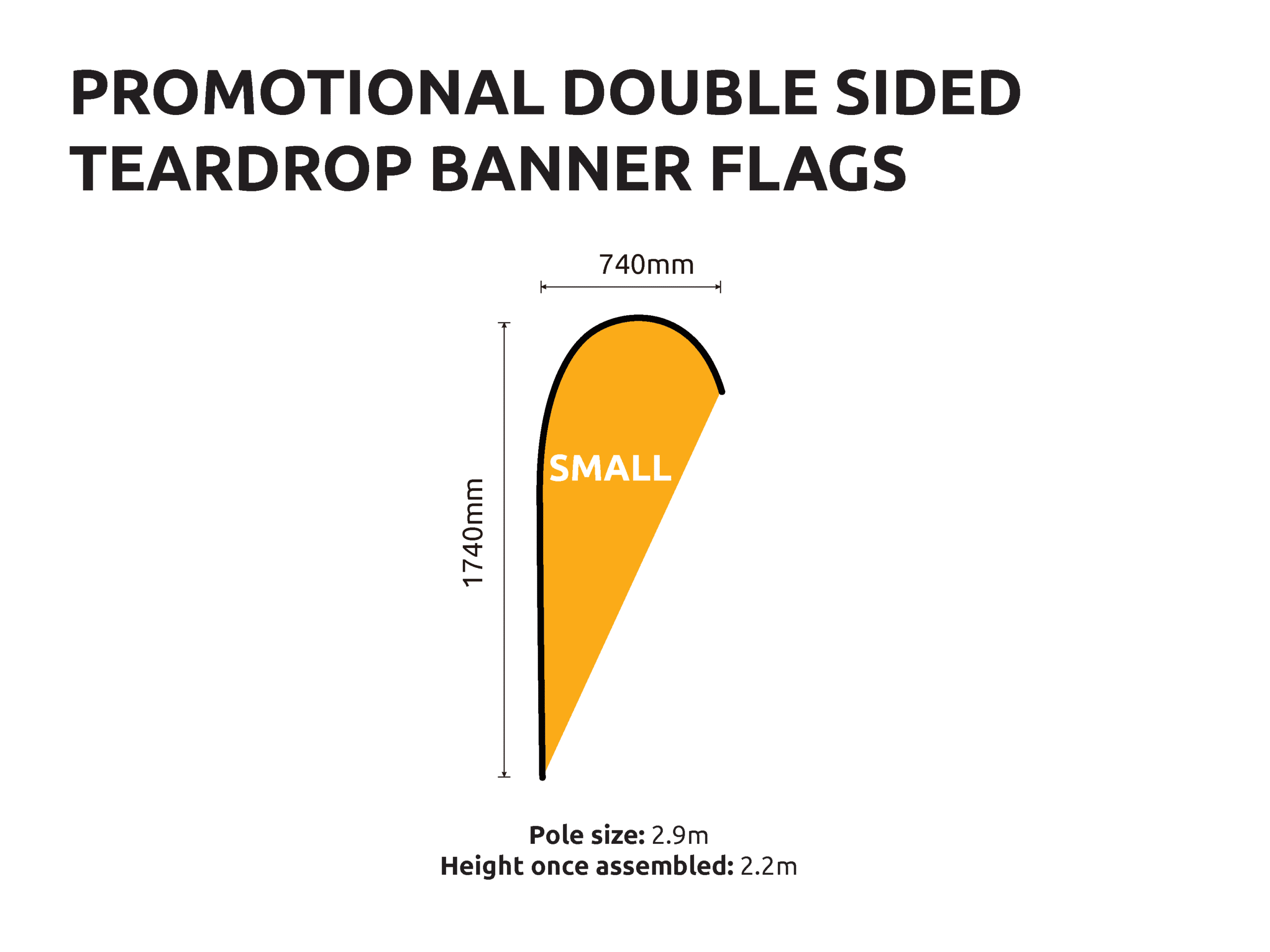 PROMOTIONAL DOUBLE SIDED TEARDROP BANNER FLAGS

740mm

1740mm

SMALL

Pole size: 2.9m
Height once assembled: 2.2m